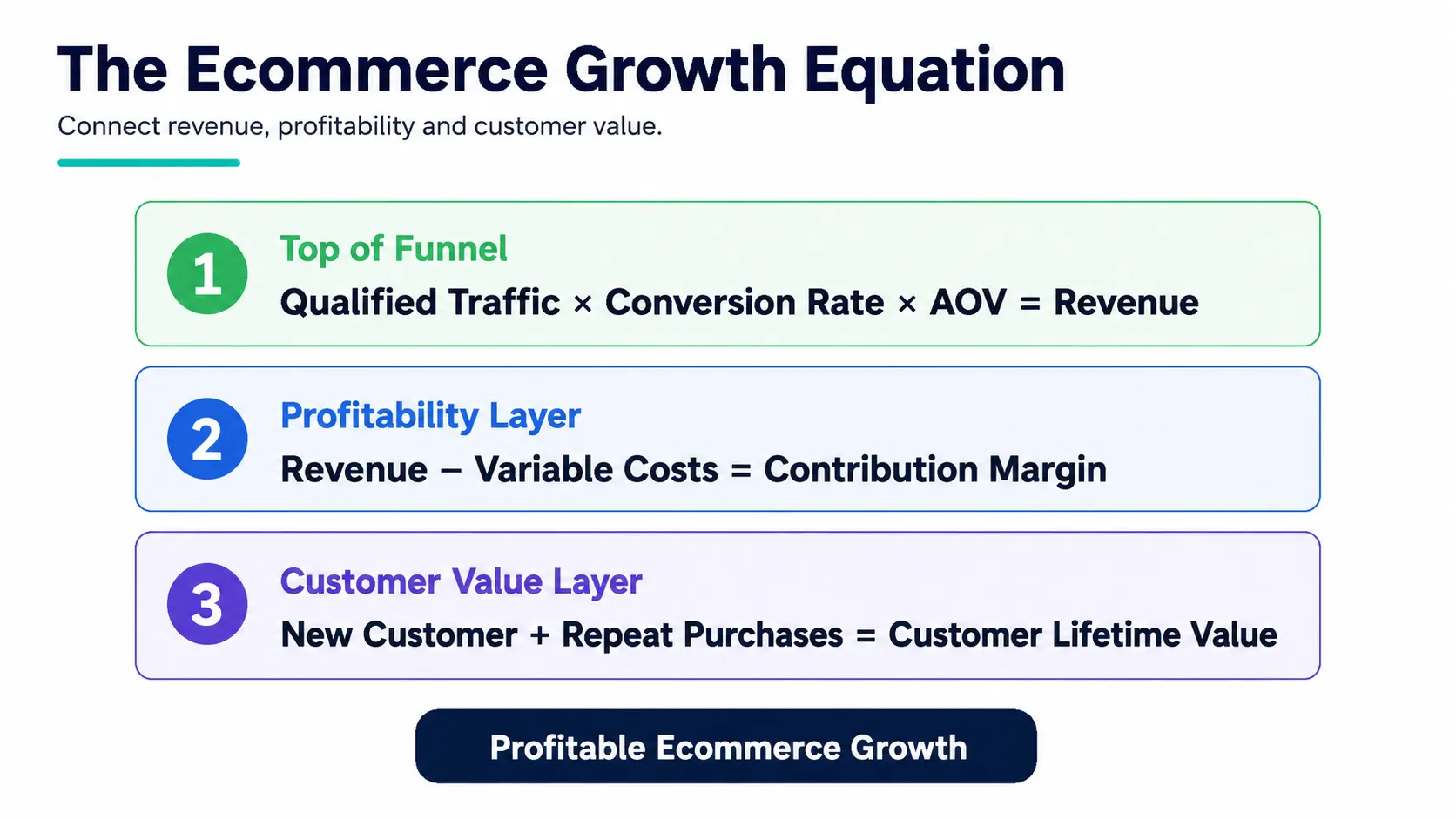 The Ecommerce Growth Equation

Connect revenue, profitability and customer value.

1

Top of Funnel

Qualified Traffic × Conversion Rate × AOV = Revenue

2

Profitability Layer

Revenue – Variable Costs = Contribution Margin

3

Customer Value Layer

New Customer + Repeat Purchases = Customer Lifetime Value

Profitable Ecommerce Growth